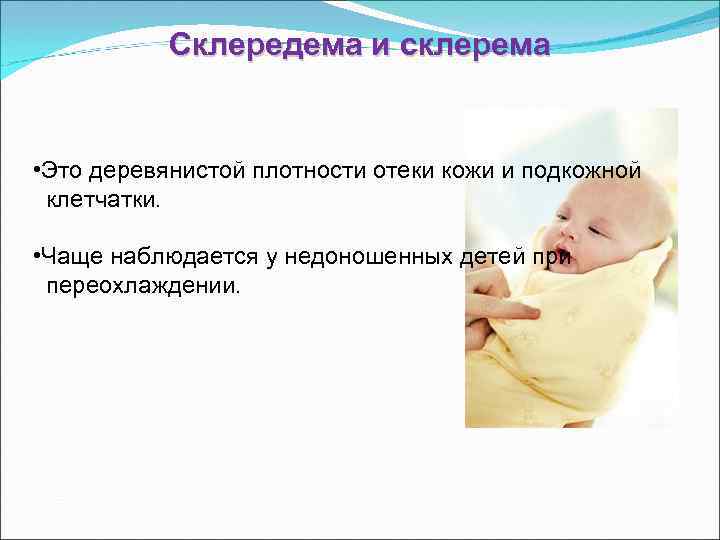 Склередема и склерема

•Это деревянистой плотности отеки кожи и подкожной клетчатки.

•Чаще наблюдается у недоношенных детей при переохлаждении.